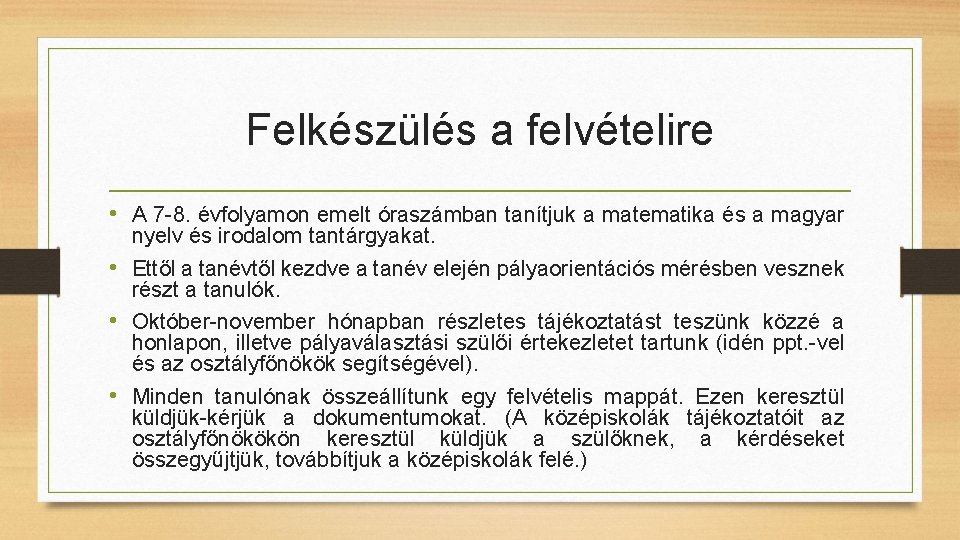 Felkészülés a felvételire

• A 7-8. évfolyamon emelt óraszámban tanítjuk a matematika és a magyar nyelv és irodalom tantárgyakat.

• Ettől a tanévtől kezdve a tanév elején pályaorientációs mérésben vesznek részt a tanulók.

• Október-november hónapban részletes tájékoztatást teszünk közzé a honlapon, illetve pályaválasztási szülői értekezletet tartunk (idén ppt.-vel és az osztályfőnökök segítségével).

• Minden tanulónak összeállítunk egy felvételis mappát. Ezen keresztül küldjük-kérjük a dokumentumokat. (A középiskolák tájékoztatóit az osztályfőnökökön keresztül küldjük a szülőknek, a kérdéseket összegyűjtjük, továbbítjuk a középiskolák felé.)